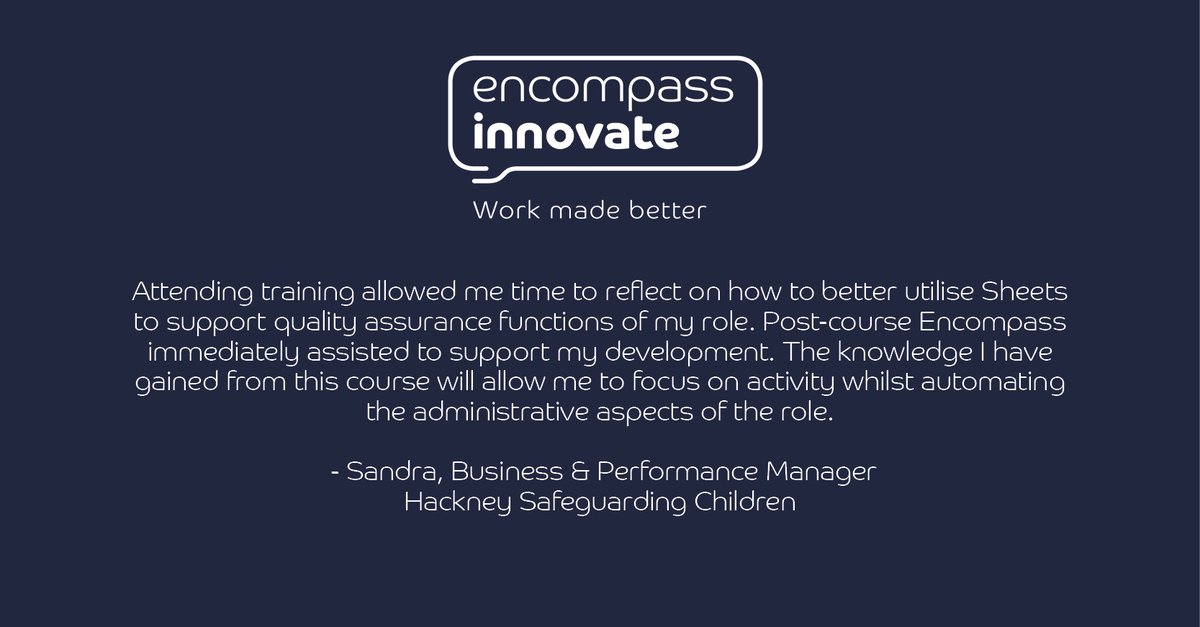 encompass
innovate

Work made better

Attending training allowed me time to reflect on how to better utilise Sheets to support quality assurance functions of my role. Post-course Encompass immediately assisted to support my development. The knowledge I have gained from this course will allow me to focus on activity whilst automating the administrative aspects of the role.

- Sandra, Business & Performance Manager
Hackney Safeguarding Children